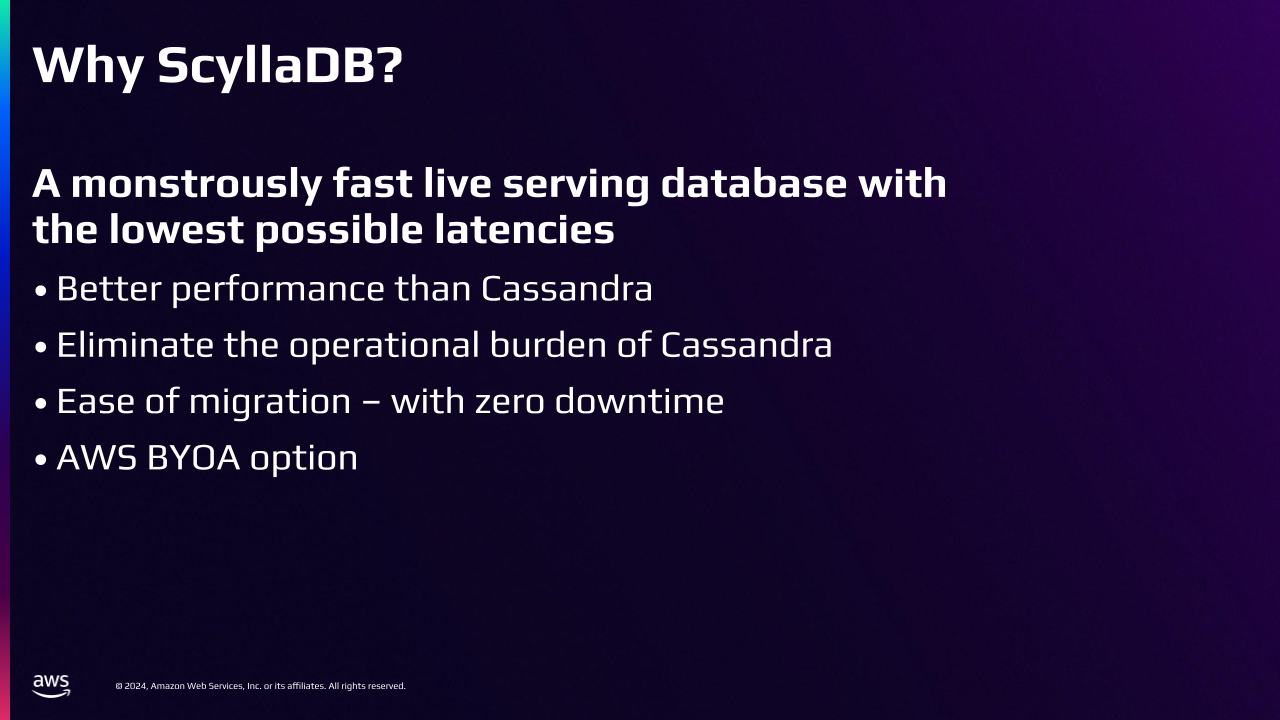 Why ScyllaDB?

A monstrously fast live serving database with the lowest possible latencies

• Better performance than Cassandra
• Eliminate the operational burden of Cassandra
• Ease of migration – with zero downtime
• AWS BYOA option

aws

© 2024, Amazon Web Services, Inc. or its affiliates. All rights reserved.